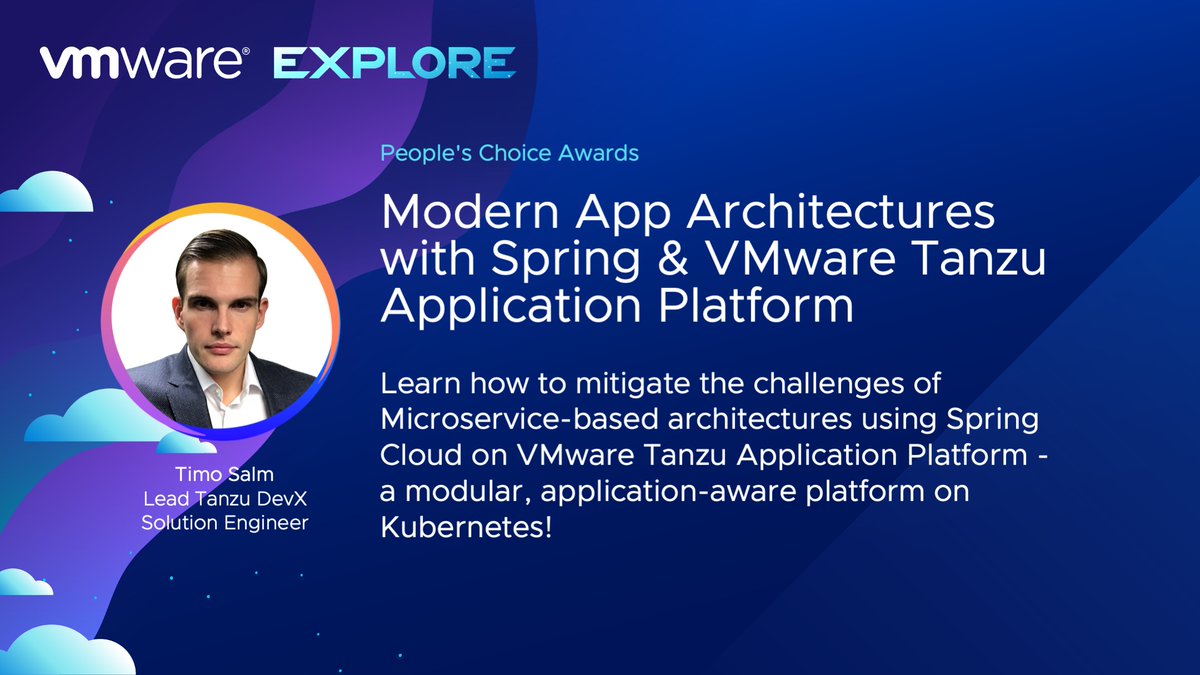 vmware® EXPLORE

People's Choice Awards

Modern App Architectures with Spring & VMware Tanzu Application Platform

Learn how to mitigate the challenges of Microservice-based architectures using Spring Cloud on VMware Tanzu Application Platform - a modular, application-aware platform on Kubernetes!

Timo Salm
Lead Tanzu DevX
Solution Engineer